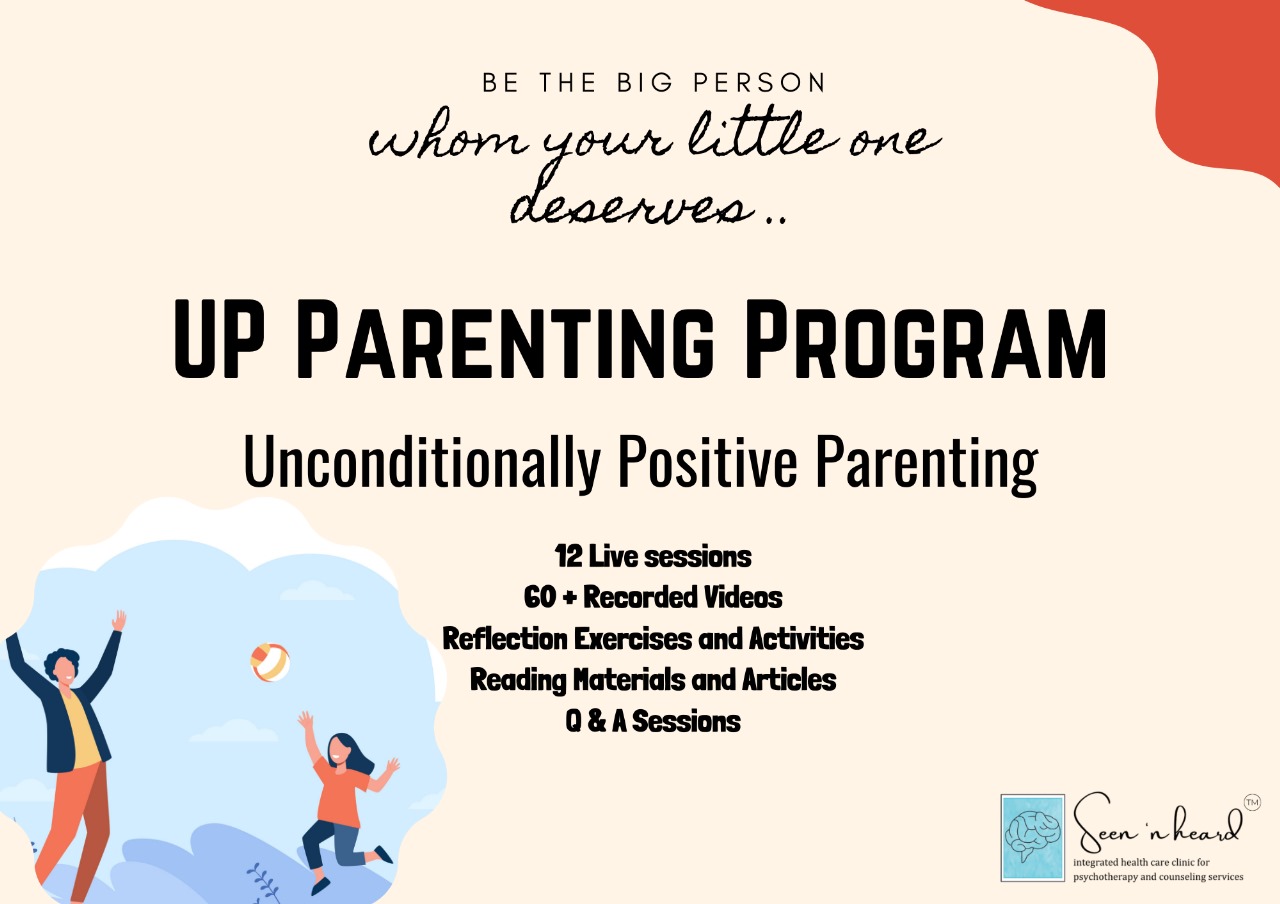 BE THE BIG PERSON
whom your little one deserves ..

UP PARENTING PROGRAM

Unconditionally Positive Parenting

12 Live sessions
60 + Recorded Videos
Reflection Exercises and Activities
Reading Materials and Articles
Q & A Sessions

Seen 'n heard ™
integrated health care clinic for psychotherapy and counseling services